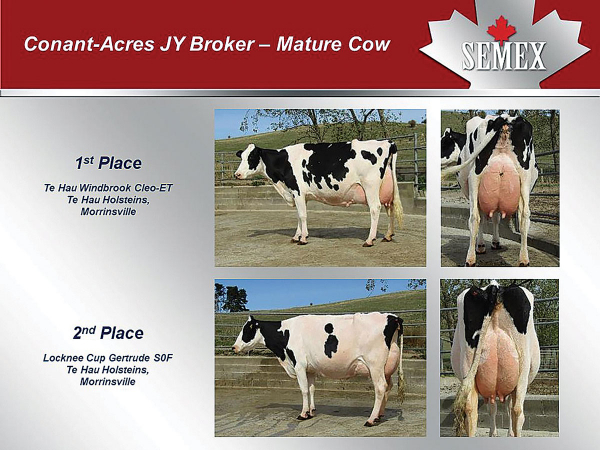 Conant-Acres JY Broker – Mature Cow

SEMEX

1st Place

Te Hau Windbrook Cleo-ET
Te Hau Holsteins,
Morrinsville

2nd Place

Locknee Cup Gertrude S0F
Te Hau Holsteins,
Morrinsville